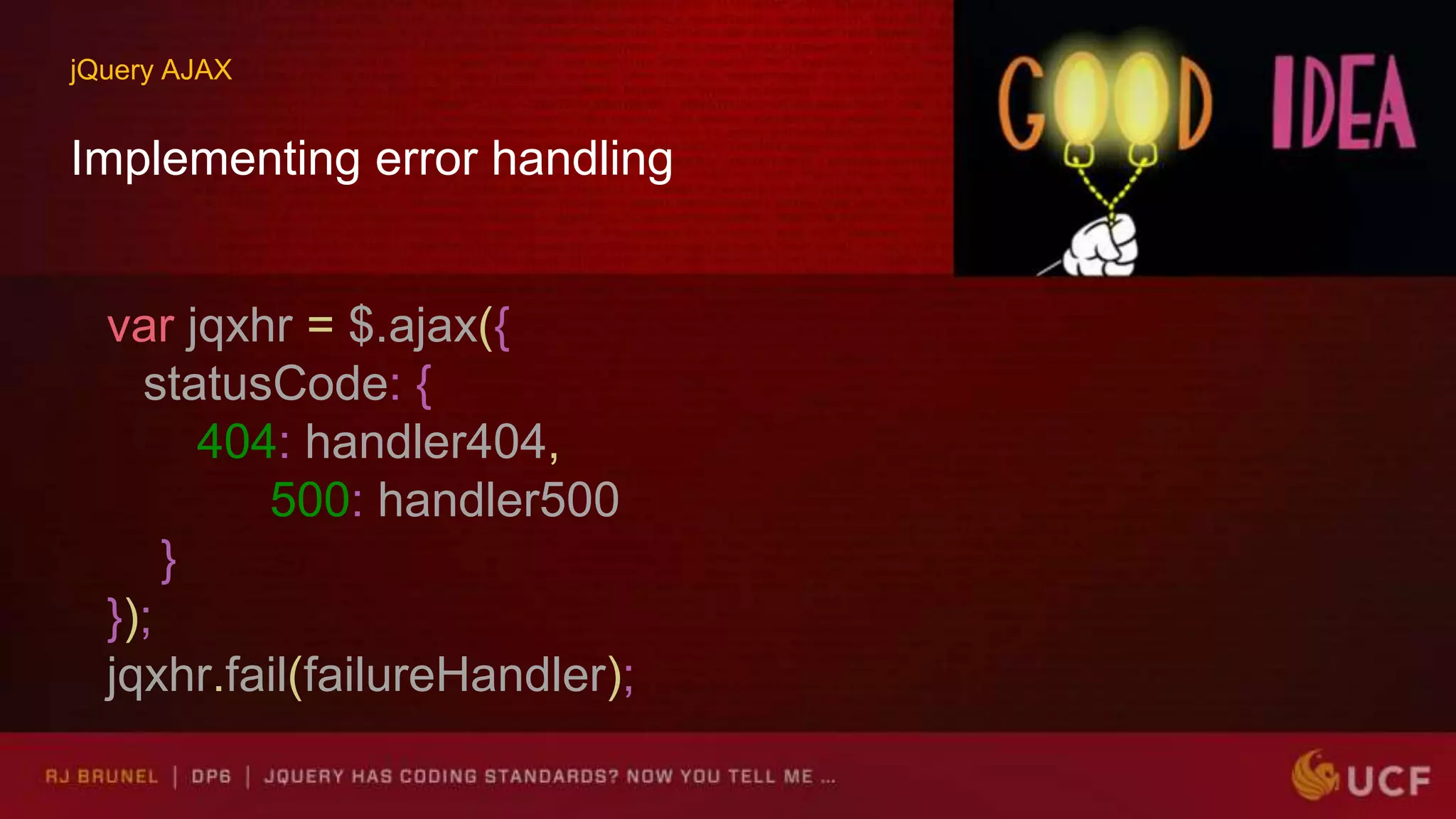 jQuery AJAX

Implementing error handling

GOOD IDEA

var jqxhr = $.ajax({
statusCode: {
404: handler404,
500: handler500
}
});
jqxhr.fail(failureHandler);

RJ BRUNEL | DP6 | JQUERY HAS CODING STANDARDS? NOW YOU TELL ME ...

UCF